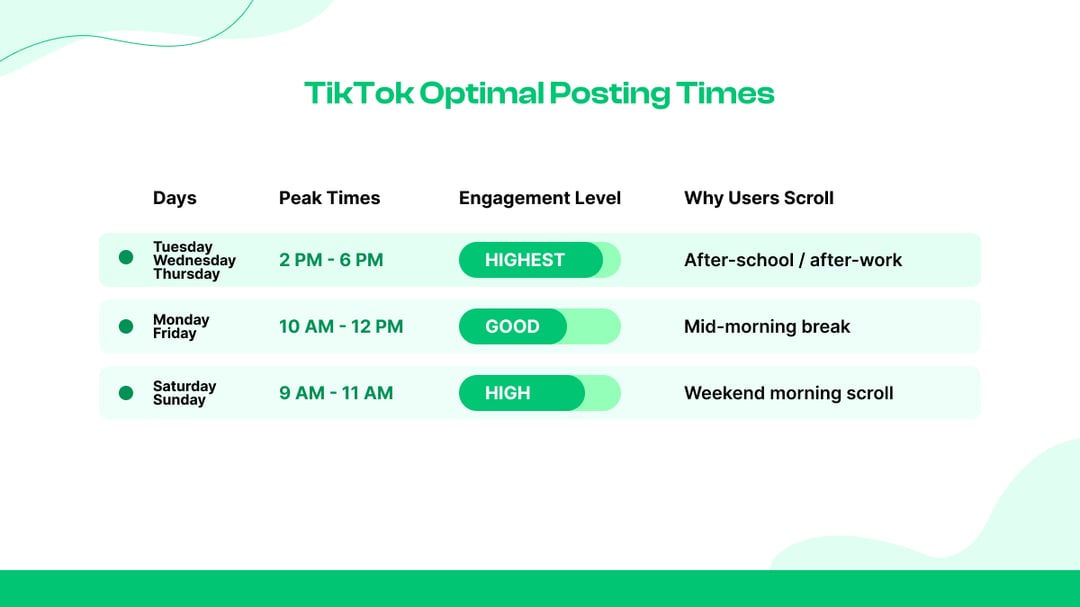 TikTok Optimal Posting Times

| Days | Peak Times | Engagement Level | Why Users Scroll |
|---|---|---|---|
| Tuesday Wednesday Thursday | 2 PM - 6 PM | HIGHEST | After-school / after-work |
| Monday Friday | 10 AM - 12 PM | GOOD | Mid-morning break |
| Saturday Sunday | 9 AM - 11 AM | HIGH | Weekend morning scroll |